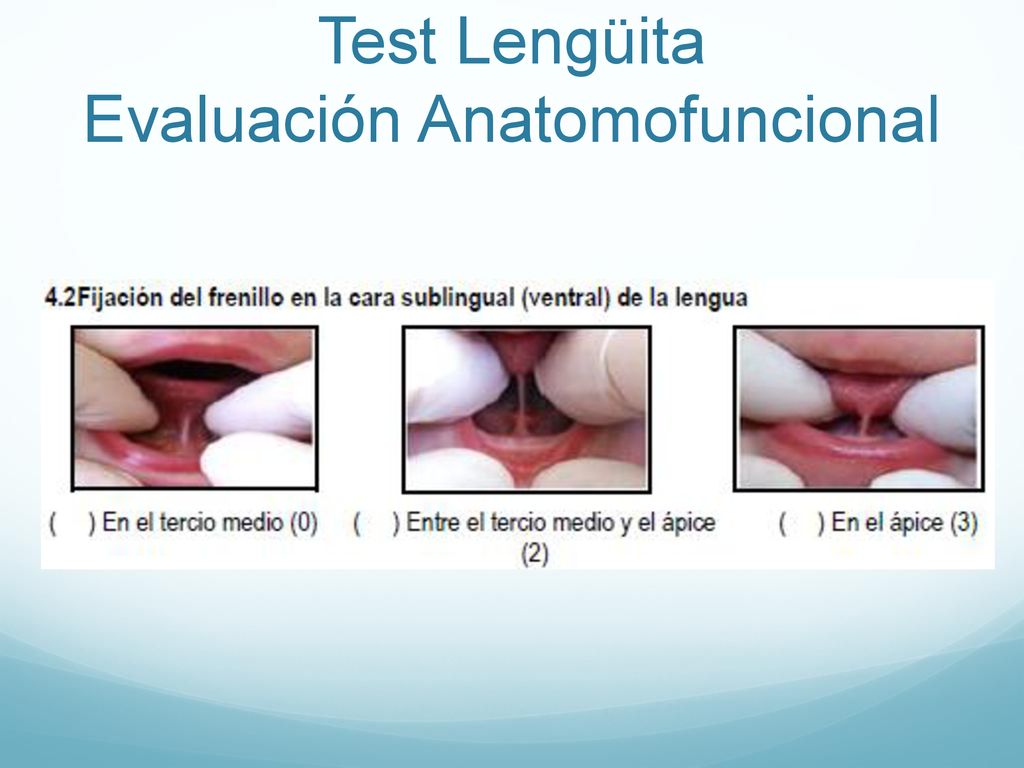 Test Lengüita
Evaluación Anatomofuncional

4.2Fijación del frenillo en la cara sublingual (ventral) de la lengua

(    ) En el tercio medio (0)

(    ) Entre el tercio medio y el ápice (2)

(    ) En el ápice (3)